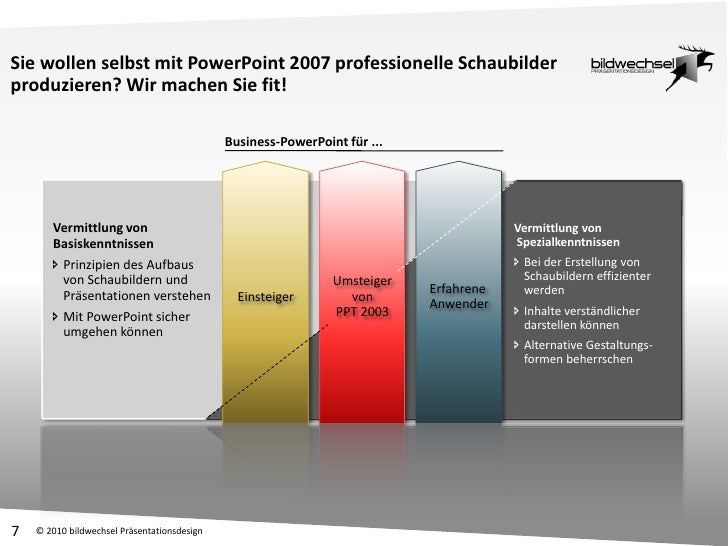 Sie wollen selbst mit PowerPoint 2007 professionelle Schaubilder produzieren? Wir machen Sie fit!

bildwechsel
PRÄSENTATIONSDESIGN

Business-PowerPoint für ...

Vermittlung von Basiskenntnissen

Prinzipien des Aufbaus von Schaubildern und Präsentationen verstehen

Mit PowerPoint sicher umgehen können

Einsteiger

Umsteiger von PPT 2003

Erfahrene Anwender

Vermittlung von Spezialkenntnissen

Bei der Erstellung von Schaubildern effizienter werden

Inhalte verständlicher darstellen können

Alternative Gestaltungsformen beherrschen

7 © 2010 bildwechsel Präsentationsdesign